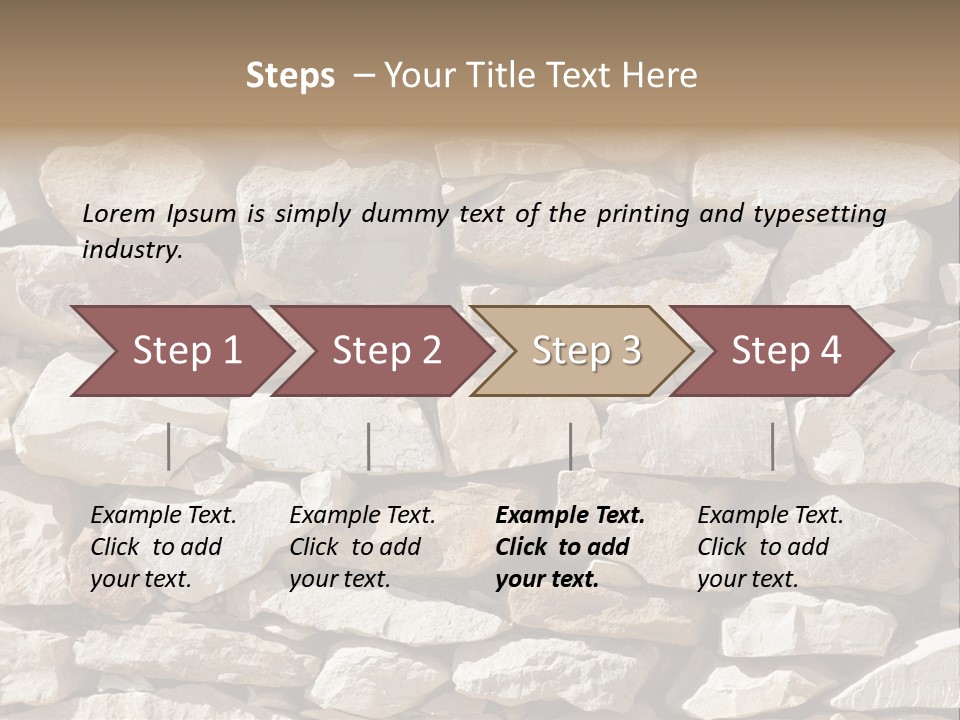 Steps – Your Title Text Here

Lorem Ipsum is simply dummy text of the printing and typesetting industry.

Step 1

Step 2

Step 3

Step 4

Example Text. Click to add your text.

Example Text. Click to add your text.

Example Text. Click to add your text.

Example Text. Click to add your text.